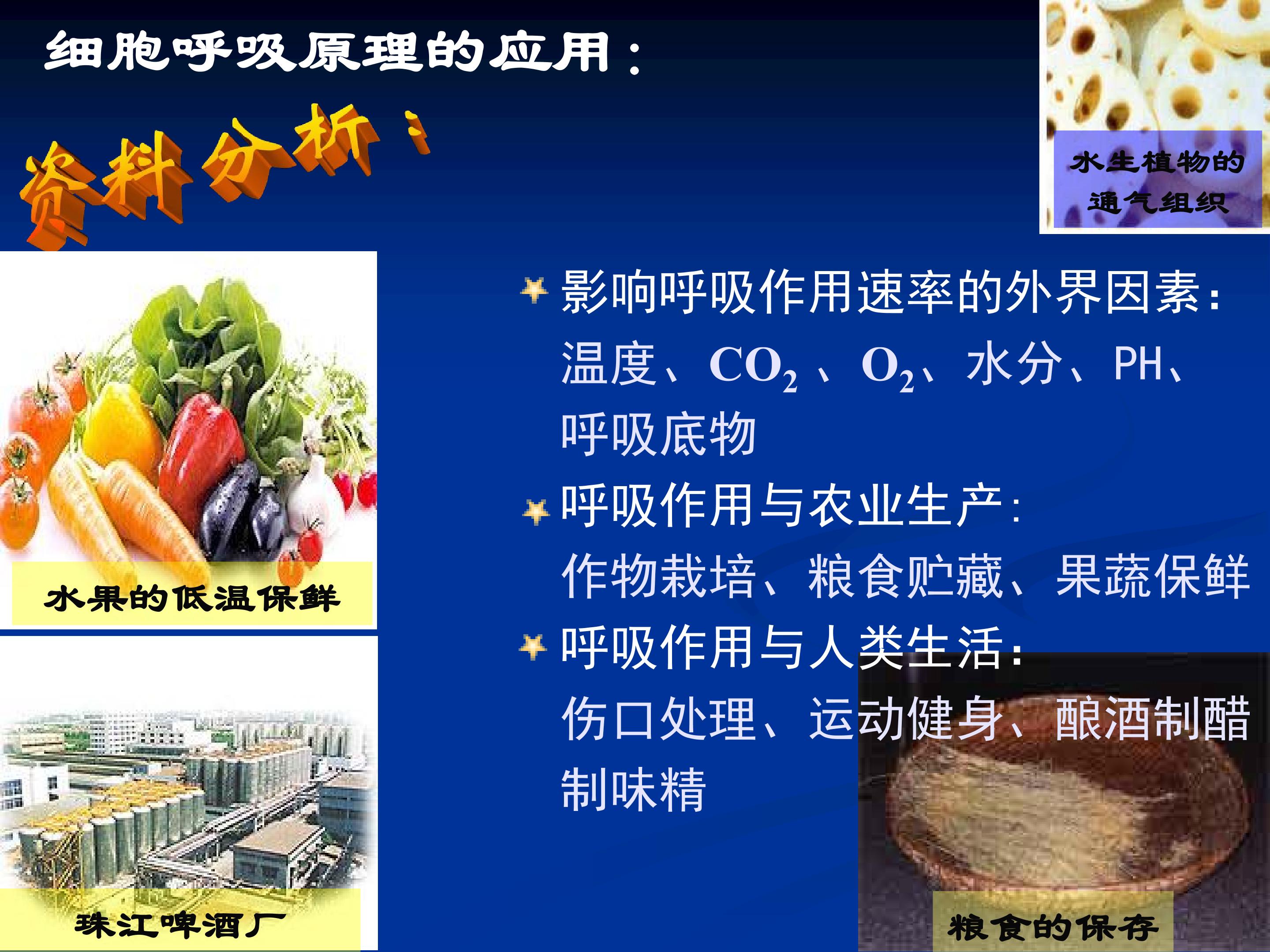 细胞呼吸原理的应用：

资料分析：

水生植物的通气组织

影响呼吸作用速率的外界因素：温度、$CO_2$、$O_2$、水分、PH、呼吸底物

呼吸作用与农业生产：作物栽培、粮食贮藏、果蔬保鲜

呼吸作用与人类生活：伤口处理、运动健身、酿酒制醋制味精

水果的低温保鲜

珠江啤酒厂

粮食的保存